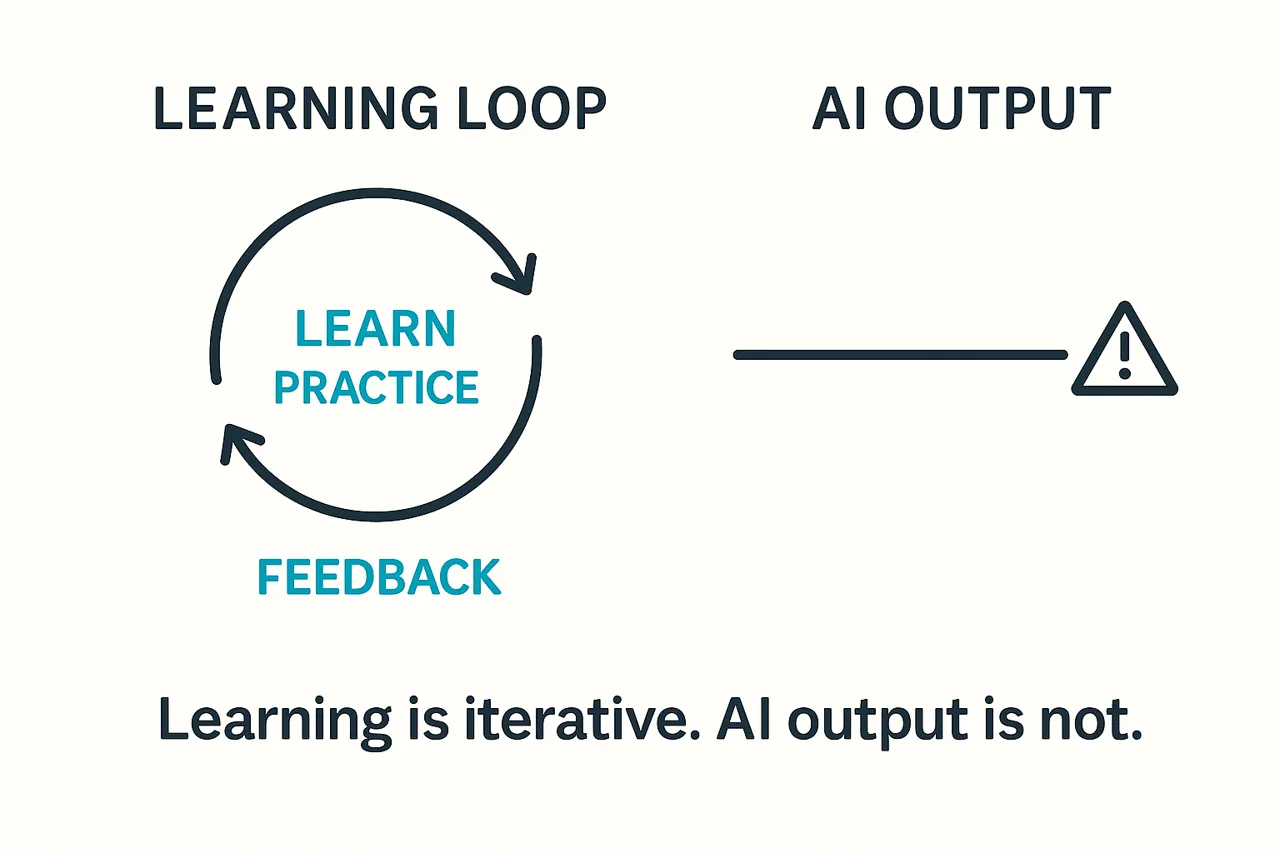 LEARNING LOOP

AI OUTPUT

LEARN
PRACTICE

FEEDBACK

Learning is iterative. AI output is not.